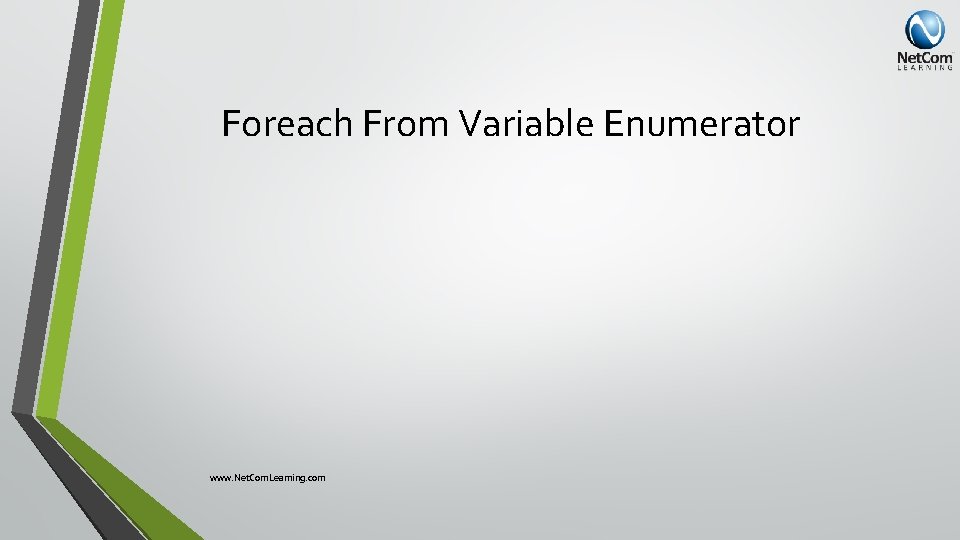 NetCom
LEARNING

Foreach From Variable Enumerator

www.NetComLearning.com